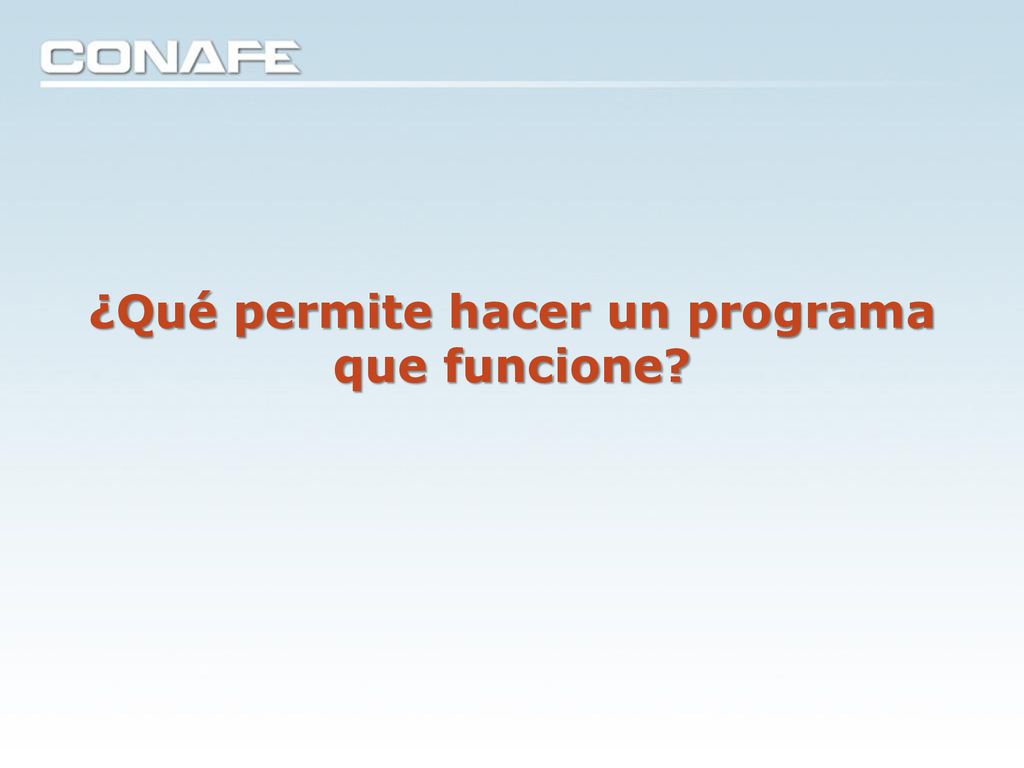 CONAFE

¿Qué permite hacer un programa que funcione?